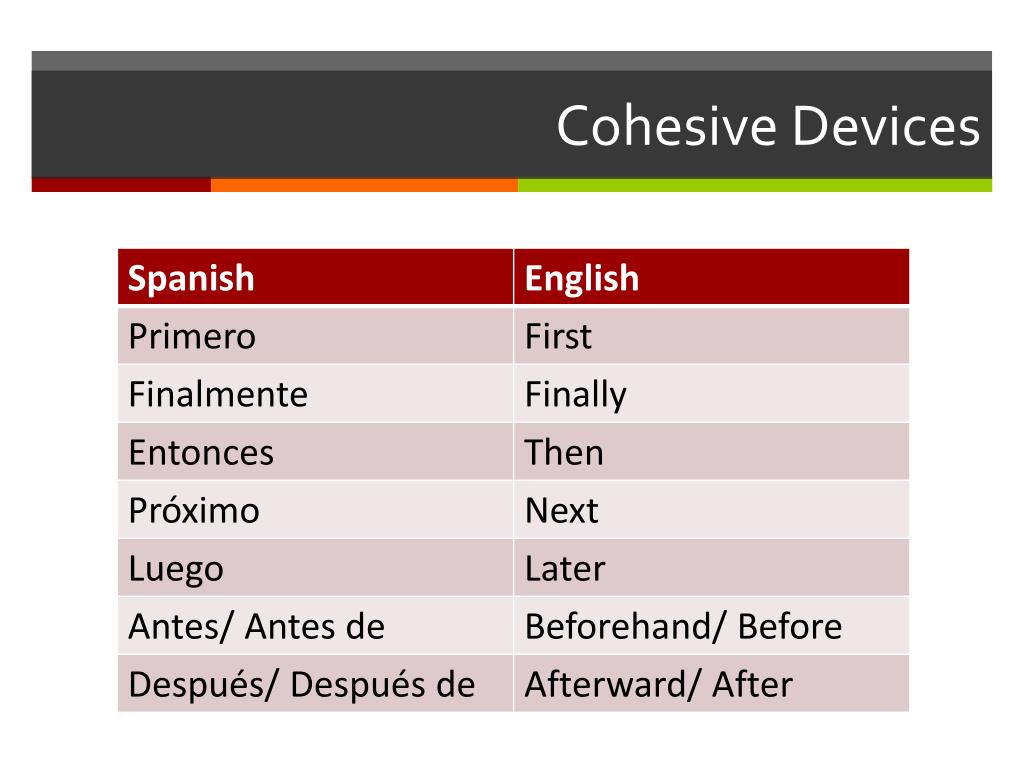 Cohesive Devices

| Spanish | English |
|---|---|
| Primero | First |
| Finalmente | Finally |
| Entonces | Then |
| Próximo | Next |
| Luego | Later |
| Antes/ Antes de | Beforehand/ Before |
| Después/ Después de | Afterward/ After |